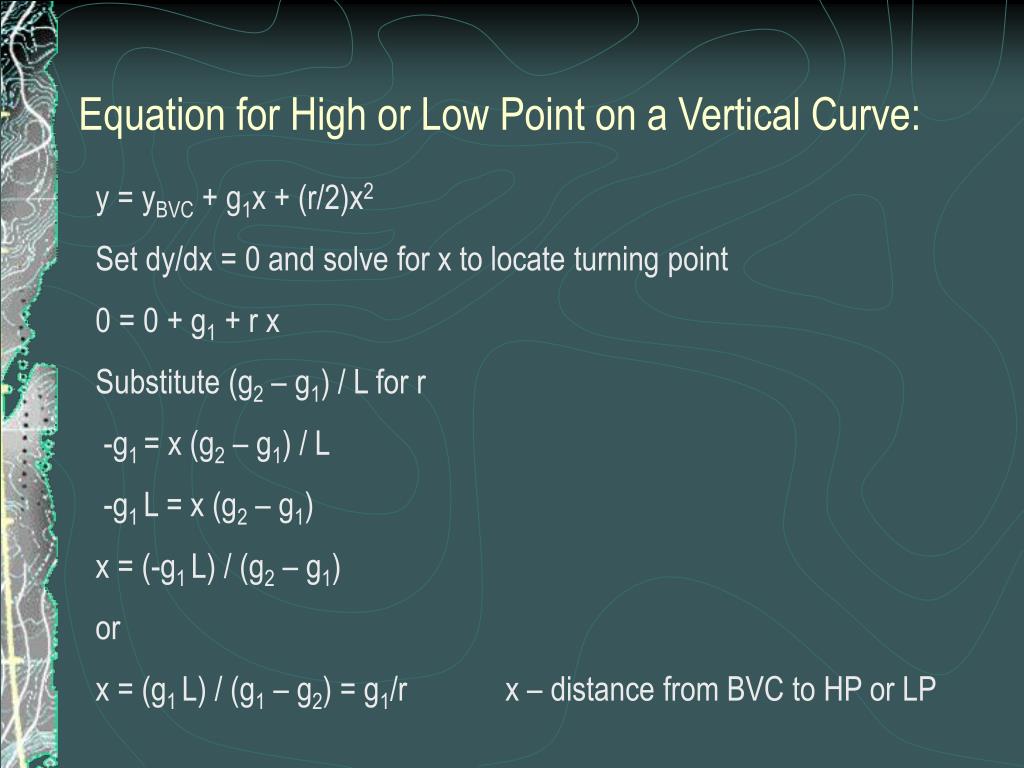 Equation for High or Low Point on a Vertical Curve:

$y = y_{BVC} + g_1x + (r/2)x^2$

Set dy/dx = 0 and solve for x to locate turning point

$0 = 0 + g_1 + r x$

Substitute $(g_2 – g_1) / L$ for r

$-g_1 = x (g_2 – g_1) / L$

$-g_1 L = x (g_2 – g_1)$

$x = (-g_1 L) / (g_2 – g_1)$

or

$x = (g_1 L) / (g_1 – g_2) = g_1/r$ x – distance from BVC to HP or LP